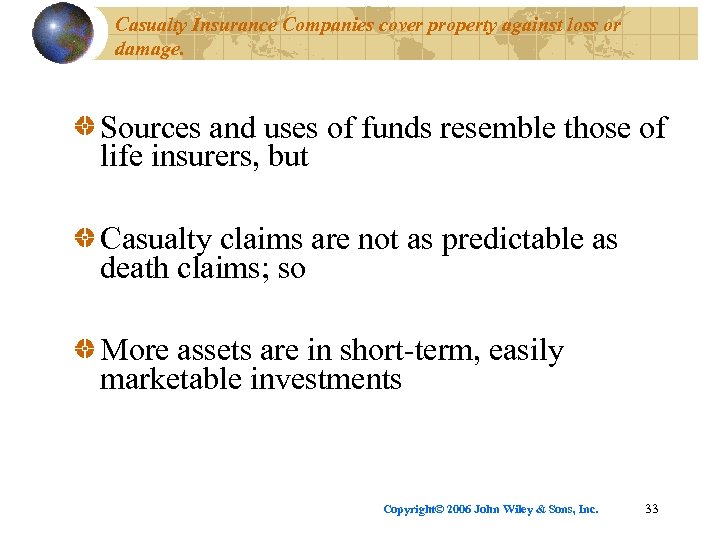 Casualty Insurance Companies cover property against loss or damage.

Sources and uses of funds resemble those of life insurers, but

Casualty claims are not as predictable as death claims; so

More assets are in short-term, easily marketable investments

Copyright© 2006 John Wiley & Sons, Inc.

33